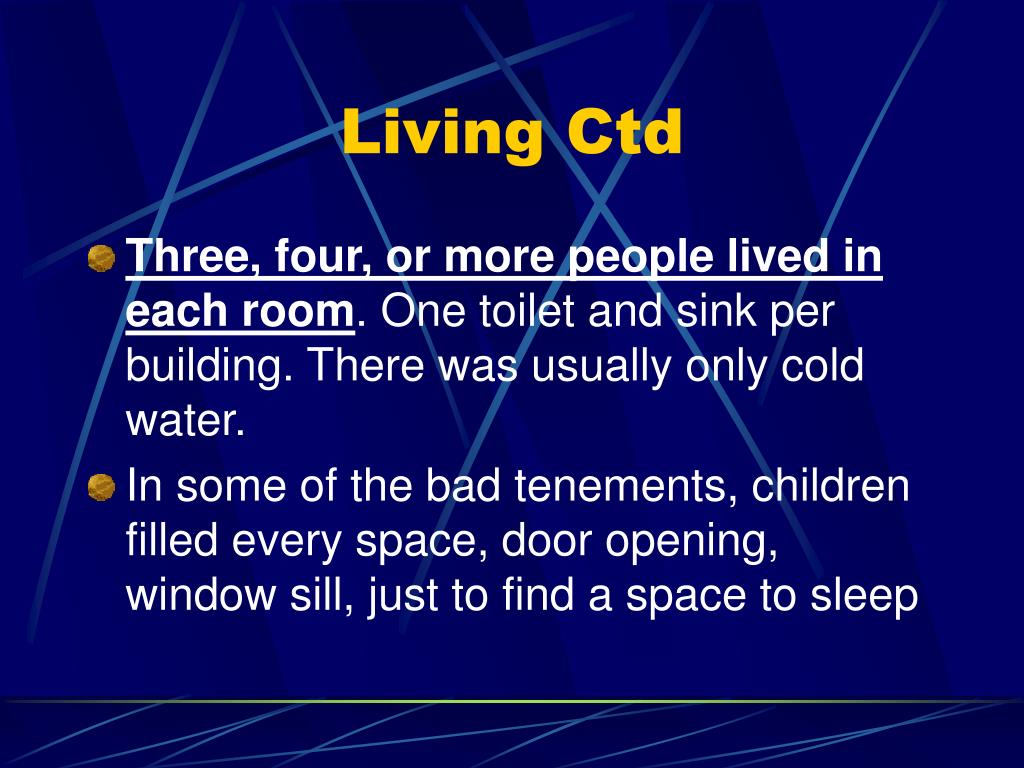 Living Ctd

Three, four, or more people lived in each room. One toilet and sink per building. There was usually only cold water.

In some of the bad tenements, children filled every space, door opening, window sill, just to find a space to sleep